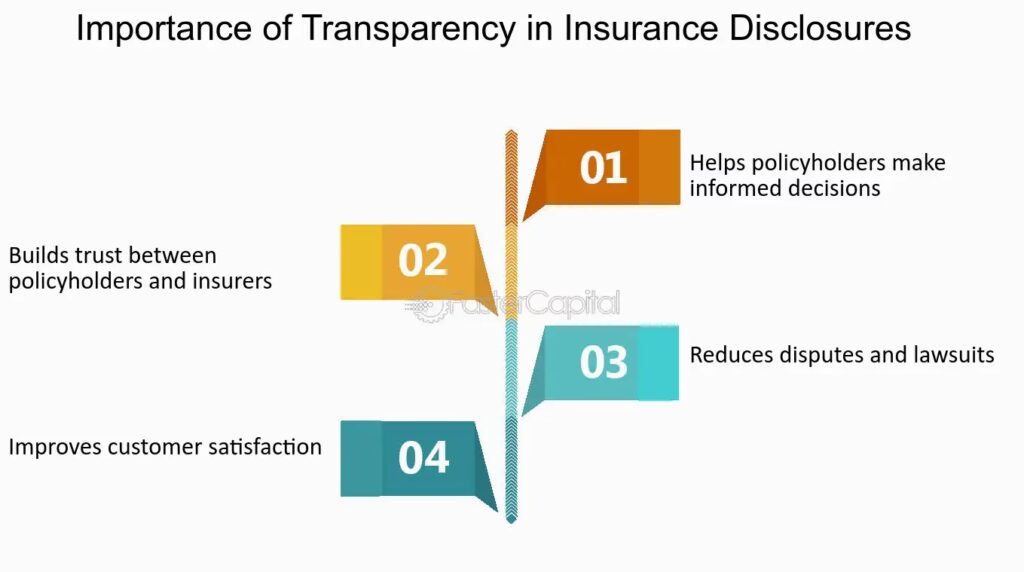 Importance of Transparency in Insurance Disclosures

01

Helps policyholders make informed decisions

02

Builds trust between policyholders and insurers

FasterCapital

03

Reduces disputes and lawsuits

04

Improves customer satisfaction